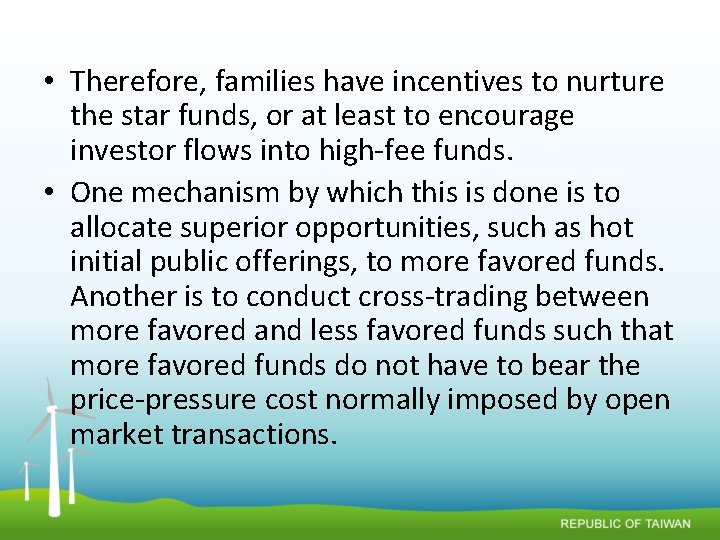 • Therefore, families have incentives to nurture the star funds, or at least to encourage investor flows into high-fee funds.

• One mechanism by which this is done is to allocate superior opportunities, such as hot initial public offerings, to more favored funds. Another is to conduct cross-trading between more favored and less favored funds such that more favored funds do not have to bear the price-pressure cost normally imposed by open market transactions.

REPUBLIC OF TAIWAN